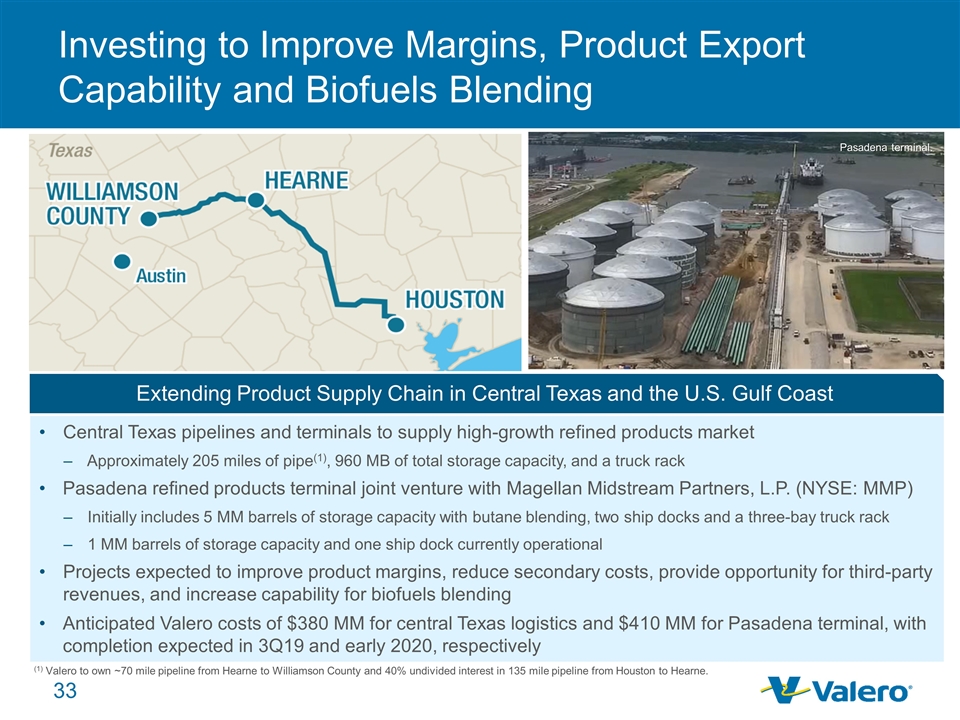 Investing to Improve Margins, Product Export Capability and Biofuels Blending

Texas

WILLIAMSON COUNTY

HEARNE

Austin

HOUSTON

Pasadena terminal

Extending Product Supply Chain in Central Texas and the U.S. Gulf Coast

• Central Texas pipelines and terminals to supply high-growth refined products market
– Approximately 205 miles of pipe$^{(1)}$, 960 MB of total storage capacity, and a truck rack
• Pasadena refined products terminal joint venture with Magellan Midstream Partners, L.P. (NYSE: MMP)
– Initially includes 5 MM barrels of storage capacity with butane blending, two ship docks and a three-bay truck rack
– 1 MM barrels of storage capacity and one ship dock currently operational
• Projects expected to improve product margins, reduce secondary costs, provide opportunity for third-party revenues, and increase capability for biofuels blending
• Anticipated Valero costs of \$380 MM for central Texas logistics and \$410 MM for Pasadena terminal, with completion expected in 3Q19 and early 2020, respectively

$^{(1)}$ Valero to own ~70 mile pipeline from Hearne to Williamson County and 40% undivided interest in 135 mile pipeline from Houston to Hearne.

33

Valero